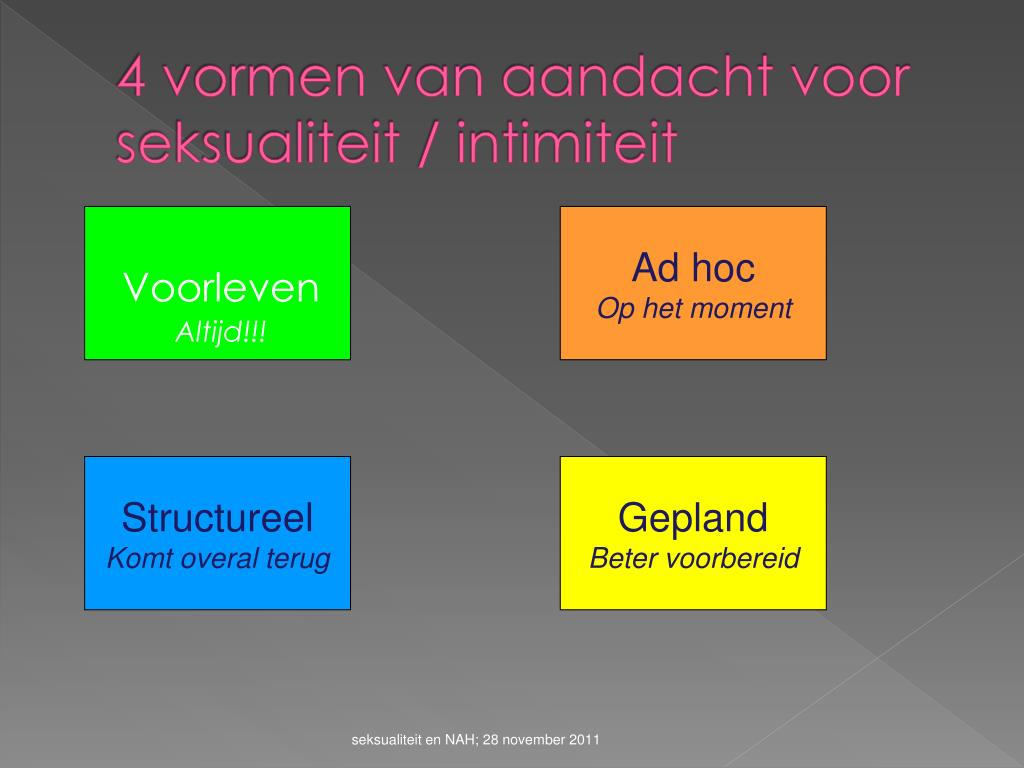 4 vormen van aandacht voor seksualiteit / intimiteit

Voorleven
Altijd!!!

Ad hoc
Op het moment

Structureel
Komt overal terug

Gepland
Beter voorbereid

seksualiteit en NAH; 28 november 2011